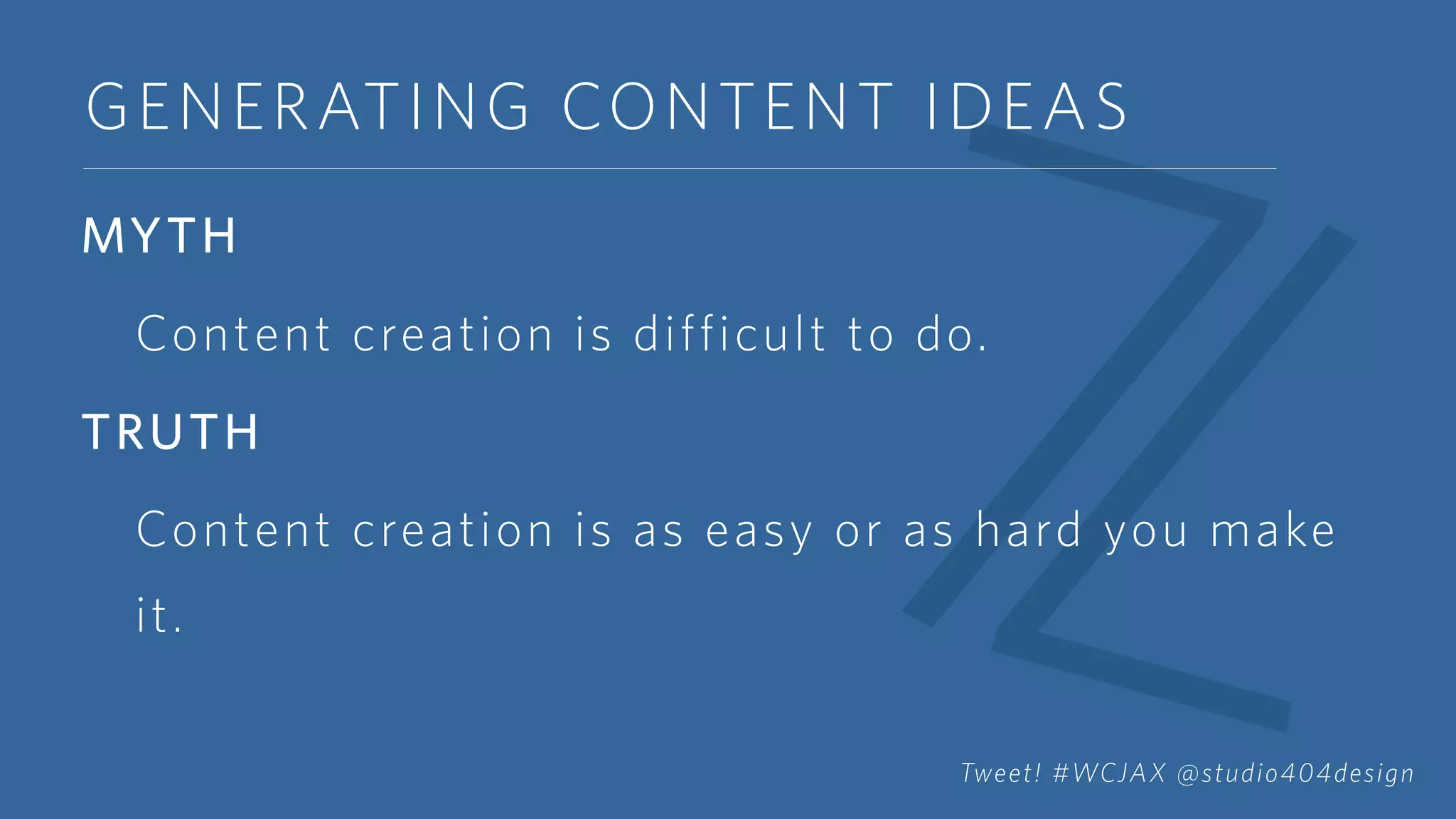 GENERATING CONTENT IDEAS

MYTH

Content creation is difficult to do.

TRUTH

Content creation is as easy or as hard you make it.

Tweet! #WCJAX @studio404design